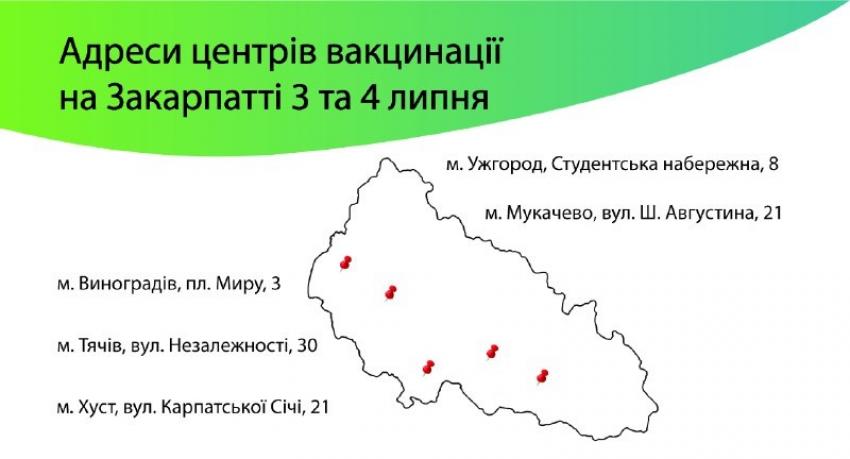 Адреси центрів вакцинації на Закарпатті 3 та 4 липня

м. Ужгород, Студентська набережна, 8

м. Мукачево, вул. Ш. Августина, 21

м. Виноградів, пл. Миру, 3

м. Тячів, вул. Незалежності, 30

м. Хуст, вул. Карпатської Січі, 21